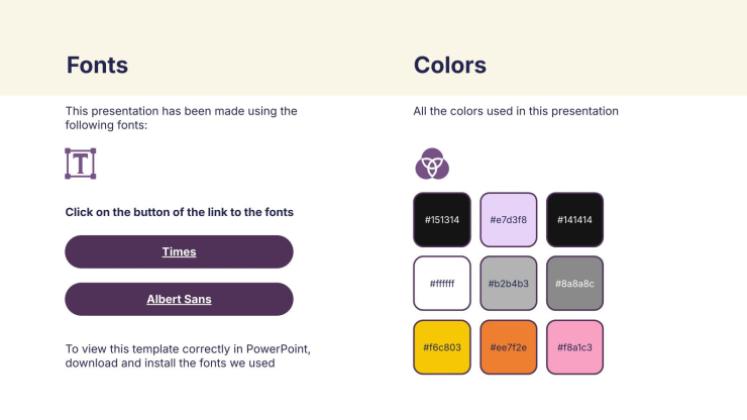 Fonts

This presentation has been made using the following fonts:

T

Click on the button of the link to the fonts

Times

Albert Sans

To view this template correctly in PowerPoint, download and install the fonts we used

Colors

All the colors used in this presentation

#151314

#e7d3f8

#141414

#ffffff

#b2b4b3

#8a8a8c

#f6c803

#ee7f2e

#f8a1c3